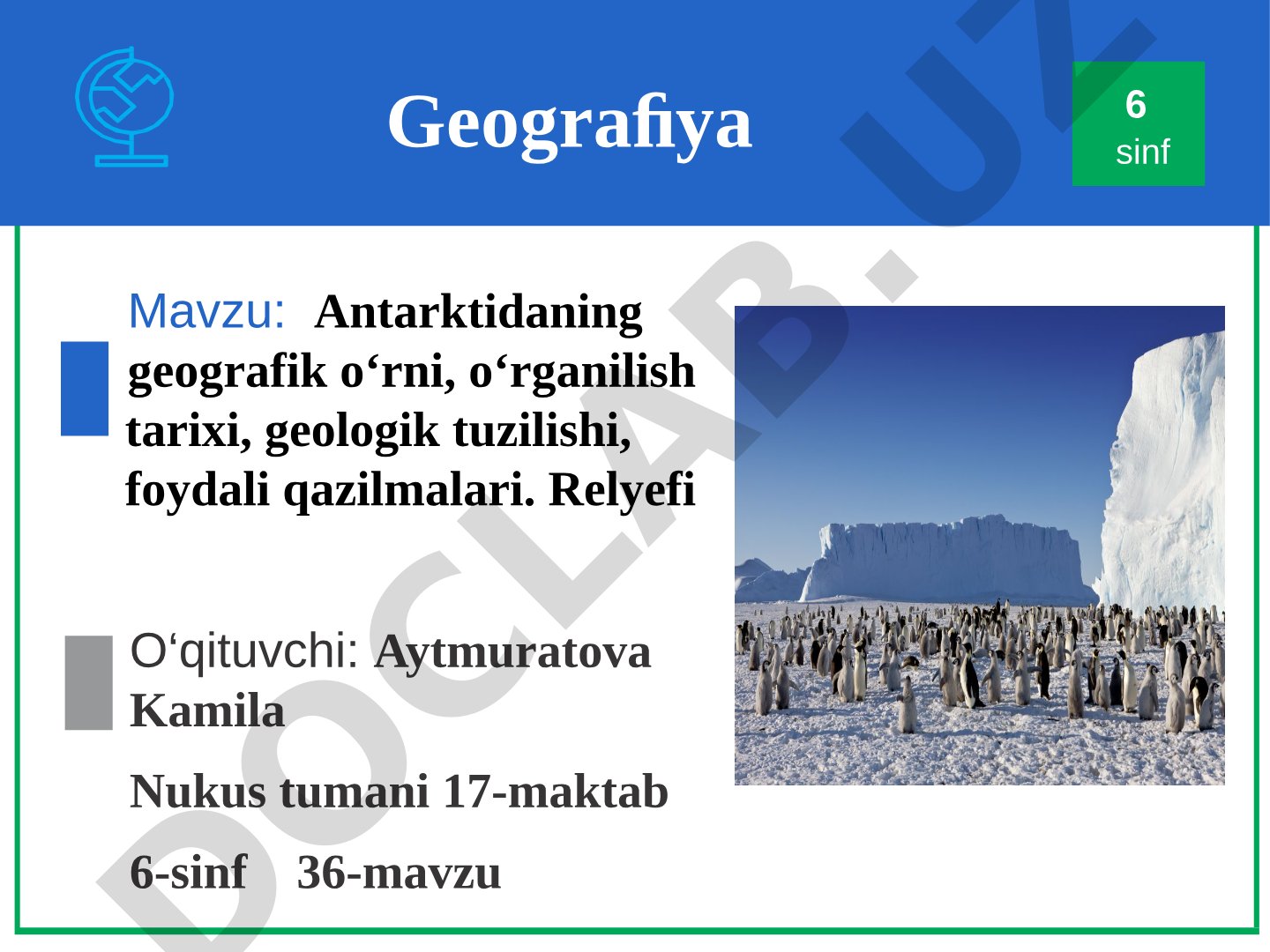 Geografiya

6
sinf

Mavzu: Antarktidaning geografik o‘rni, o‘rganilish tarixi, geologik tuzilishi, foydali qazilmalari. Relyefi

O‘qituvchi: Aytmuratova Kamila

Nukus tumani 17-maktab

6-sinf 36-mavzu

DOCLAB.UZ